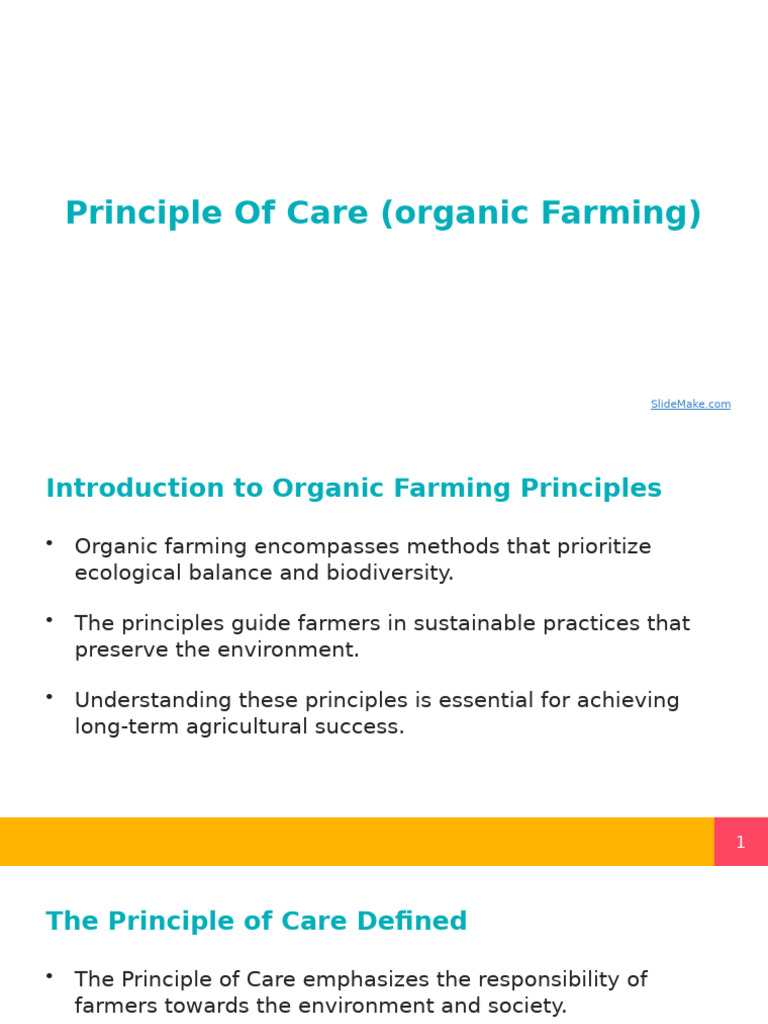 Principle Of Care (organic Farming)

SlideMake.com

Introduction to Organic Farming Principles

• Organic farming encompasses methods that prioritize ecological balance and biodiversity.

• The principles guide farmers in sustainable practices that preserve the environment.

• Understanding these principles is essential for achieving long-term agricultural success.

1

The Principle of Care Defined

• The Principle of Care emphasizes the responsibility of farmers towards the environment and society.